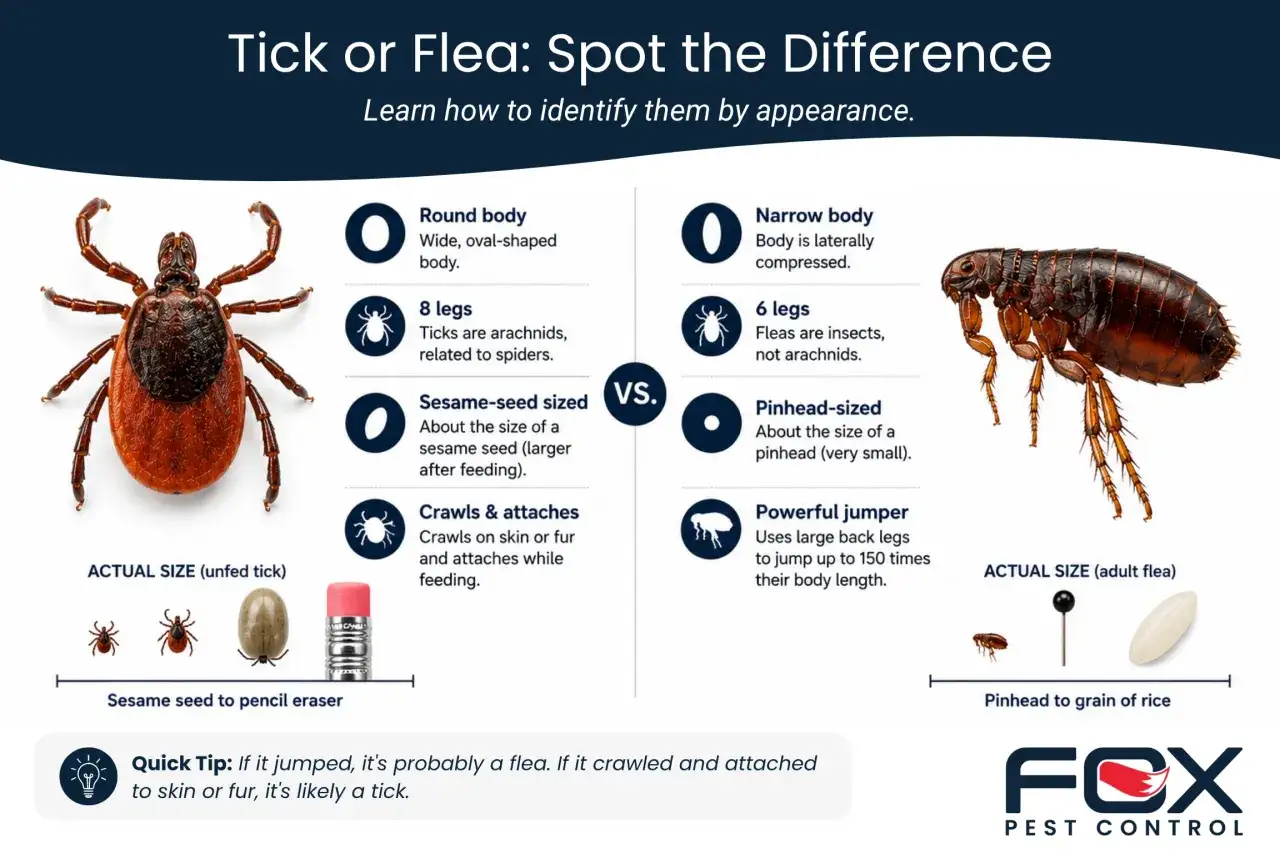 Tick or Flea: Spot the Difference
Learn how to identify them by appearance.

Round body
Wide, oval-shaped body.

8 legs
Ticks are arachnids, related to spiders.

Sesame-seed sized
About the size of a sesame seed (larger after feeding).

Crawls & attaches
Crawls on skin or fur and attaches while feeding.

ACTUAL SIZE (unfed tick)

Sesame seed to pencil eraser

VS.

Narrow body
Body is laterally compressed.

6 legs
Fleas are insects, not arachnids.

Pinhead-sized
About the size of a pinhead (very small).

Powerful jumper
Uses large back legs to jump up to 150 times their body length.

ACTUAL SIZE (adult flea)

Pinhead to grain of rice

Quick Tip: If it jumped, it's probably a flea. If it crawled and attached to skin or fur, it's likely a tick.

FOX
PEST CONTROL